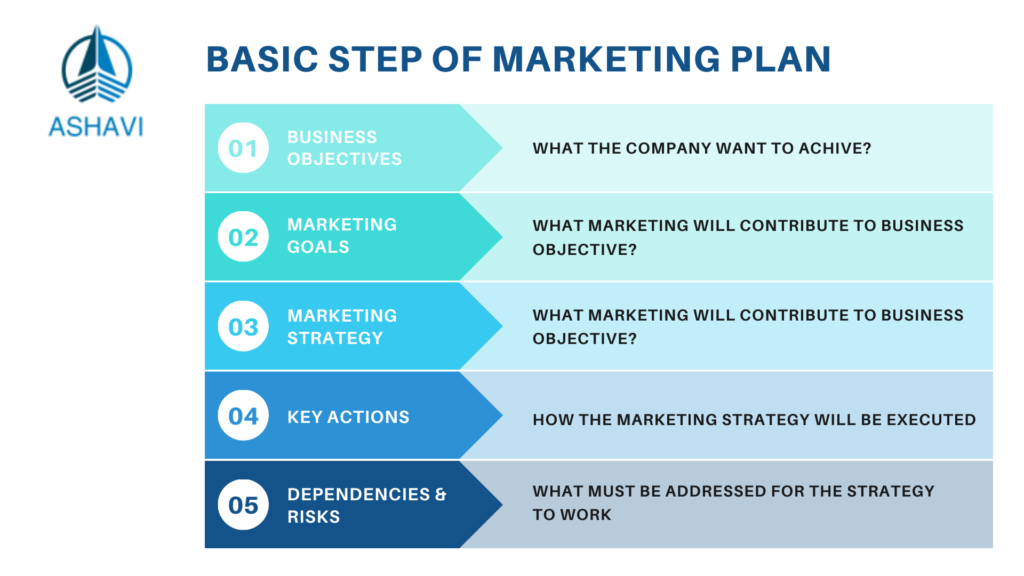 ASHAVI

BASIC STEP OF MARKETING PLAN

01 BUSINESS OBJECTIVES
WHAT THE COMPANY WANT TO ACHIVE?

02 MARKETING GOALS
WHAT MARKETING WILL CONTRIBUTE TO BUSINESS OBJECTIVE?

03 MARKETING STRATEGY
WHAT MARKETING WILL CONTRIBUTE TO BUSINESS OBJECTIVE?

04 KEY ACTIONS
HOW THE MARKETING STRATEGY WILL BE EXECUTED

05 DEPENDENCIES & RISKS
WHAT MUST BE ADDRESSED FOR THE STRATEGY TO WORK